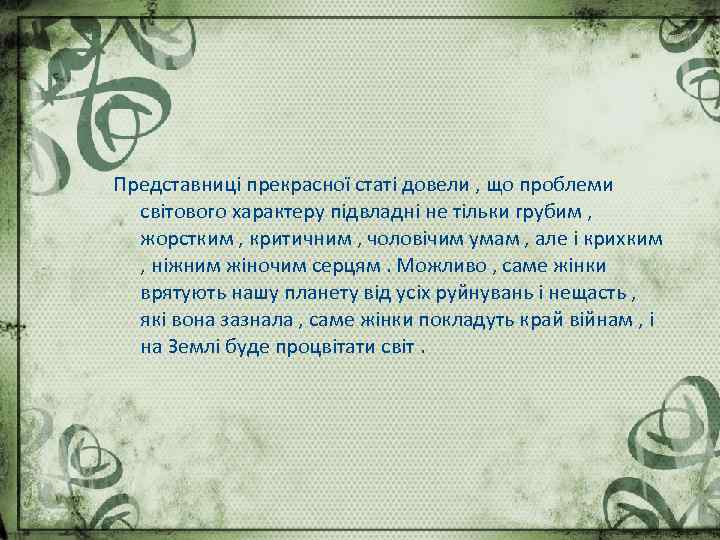 Представниці прекрасної статі довели , що проблеми світового характеру підвладні не тільки грубим , жорстким , критичним , чоловічим умам , але і крихким , ніжним жіночим серцям . Можливо , саме жінки врятують нашу планету від усіх руйнувань і нещасть , які вона зазнала , саме жінки покладуть край війнам , і на Землі буде процвітати світ .